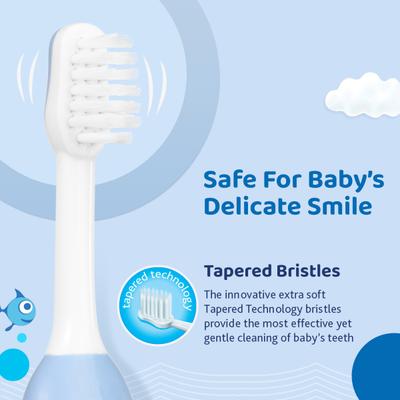 Safe For Baby's Delicate Smile

tapered technology

Tapered Bristles

The innovative extra soft Tapered Technology bristles provide the most effective yet gentle cleaning of baby's teeth